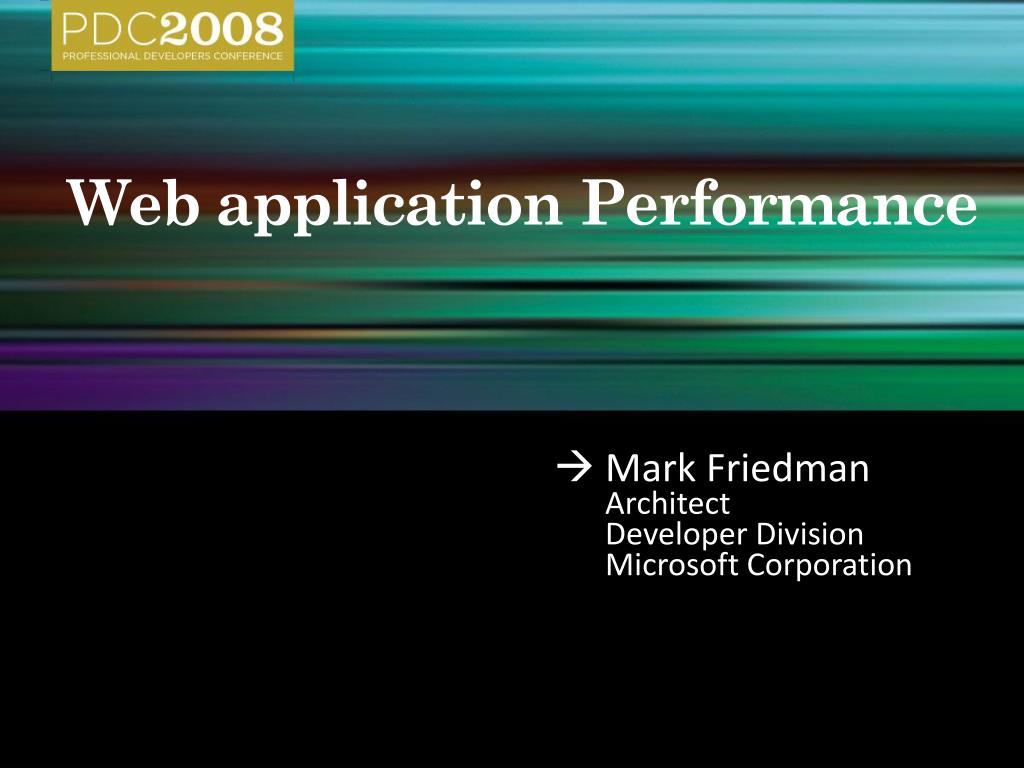 PDC2008
PROFESSIONAL DEVELOPERS CONFERENCE

Web application Performance

→ Mark Friedman
Architect
Developer Division
Microsoft Corporation